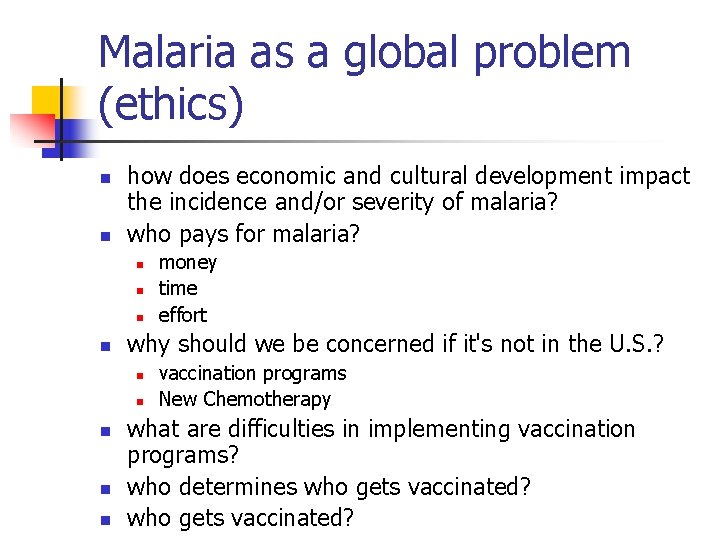 Malaria as a global problem (ethics)

- how does economic and cultural development impact the incidence and/or severity of malaria?
- who pays for malaria?
  - money
  - time
  - effort
- why should we be concerned if it's not in the U.S.?
  - vaccination programs
  - New Chemotherapy
- what are difficulties in implementing vaccination programs?
- who determines who gets vaccinated?
- who gets vaccinated?